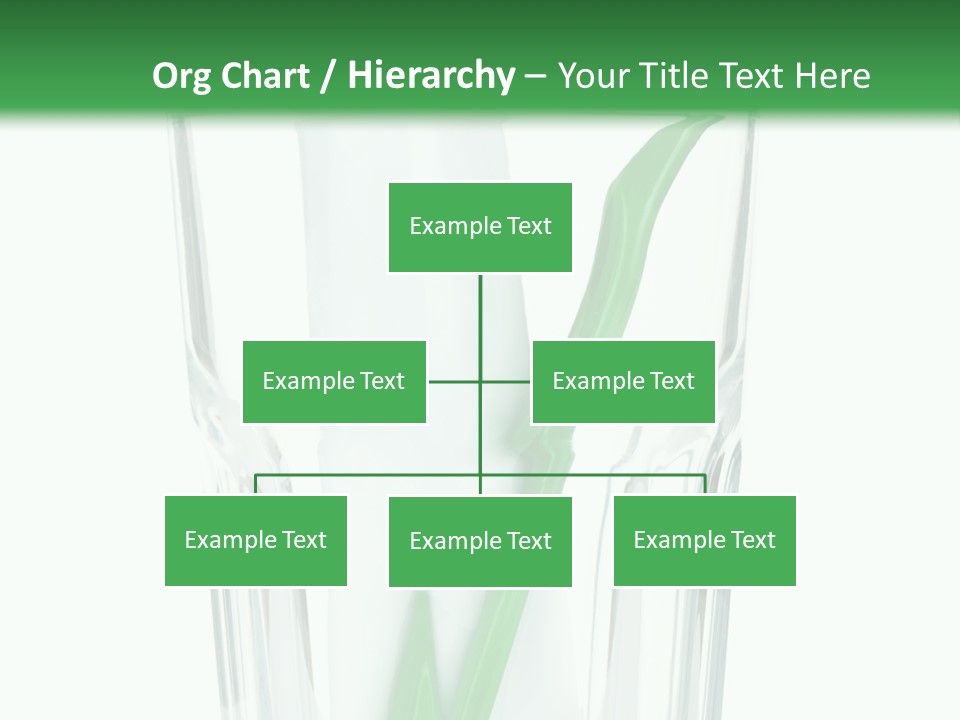 Org Chart / Hierarchy – Your Title Text Here

Example Text

Example Text

Example Text

Example Text

Example Text

Example Text